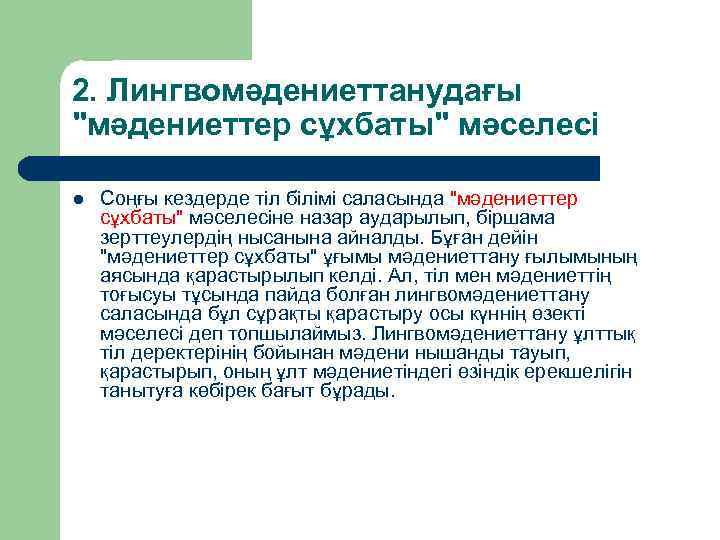 2. Лингвомәдениеттанудағы "мәдениеттер сұхбаты" мәселесі

Соңғы кездерде тіл білімі саласында "мәдениеттер сұхбаты" мәселесіне назар аударылып, біршама зерттеулердің нысанына айналды. Бұған дейін "мәдениеттер сұхбаты" ұғымы мәдениеттану ғылымының аясында қарастырылып келді. Ал, тіл мен мәдениеттің тоғысуы тұсында пайда болған лингвомәдениеттану саласында бұл сұрақты қарастыру осы күннің өзекті мәселесі деп топшылаймыз. Лингвомәдениеттану ұлттық тіл деректерінің бойынан мәдени нышанды тауып, қарастырып, оның ұлт мәдениетіндегі өзіндік ерекшелігін танытуға көбірек бағыт бұрады.